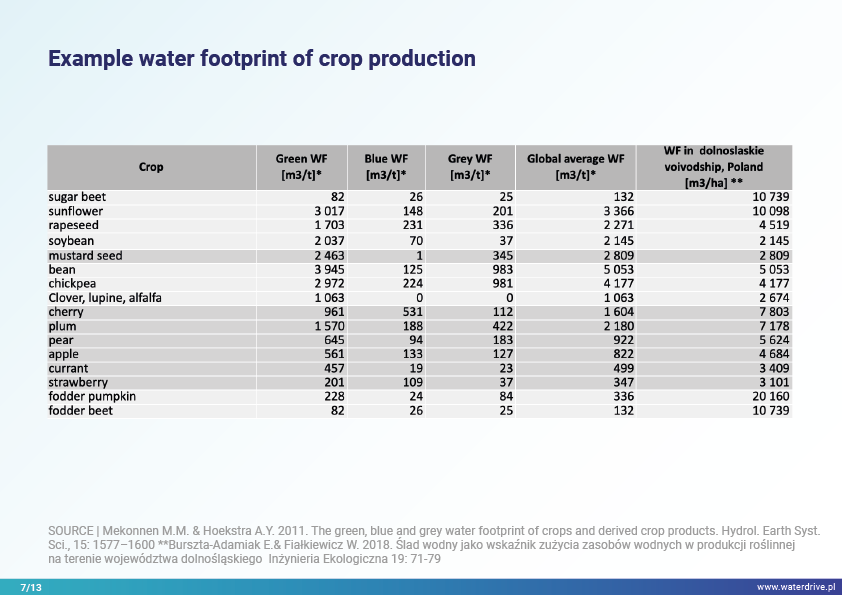 Example water footprint of crop production

| Crop | Green WF [m3/t]* | Blue WF [m3/t]* | Grey WF [m3/t]* | Global average WF [m3/t]* | WF in dolnoslaskie voivodship, Poland [m3/ha] ** |
|---|---|---|---|---|---|
| sugar beet | 82 | 26 | 25 | 132 | 10 739 |
| sunflower | 3 017 | 148 | 201 | 3 366 | 10 098 |
| rapeseed | 1 703 | 231 | 336 | 2 271 | 4 519 |
| soybean | 2 037 | 70 | 37 | 2 145 | 2 145 |
| mustard seed | 2 463 | 1 | 345 | 2 809 | 2 809 |
| bean | 3 945 | 125 | 983 | 5 053 | 5 053 |
| chickpea | 2 972 | 224 | 981 | 4 177 | 4 177 |
| Clover, lupine, alfalfa | 1 063 | 0 | 0 | 1 063 | 2 674 |
| cherry | 961 | 531 | 112 | 1 604 | 7 803 |
| plum | 1 570 | 188 | 422 | 2 180 | 7 178 |
| pear | 645 | 94 | 183 | 922 | 5 624 |
| apple | 561 | 133 | 127 | 822 | 4 684 |
| currant | 457 | 19 | 23 | 499 | 3 409 |
| strawberry | 201 | 109 | 37 | 347 | 3 101 |
| fodder pumpkin | 228 | 24 | 84 | 336 | 20 160 |
| fodder beet | 82 | 26 | 25 | 132 | 10 739 |

SOURCE | Mekonnen M.M. & Hoekstra A.Y. 2011. The green, blue and grey water footprint of crops and derived crop products. Hydrol. Earth Syst. Sci., 15: 1577–1600 **Burszta-Adamiak E.& Fiałkiewicz W. 2018. Ślad wodny jako wskaźnik zużycia zasobów wodnych w produkcji roślinnej na terenie województwa dolnośląskiego Inżynieria Ekologiczna 19: 71-79

7/13

www.waterdrive.pl